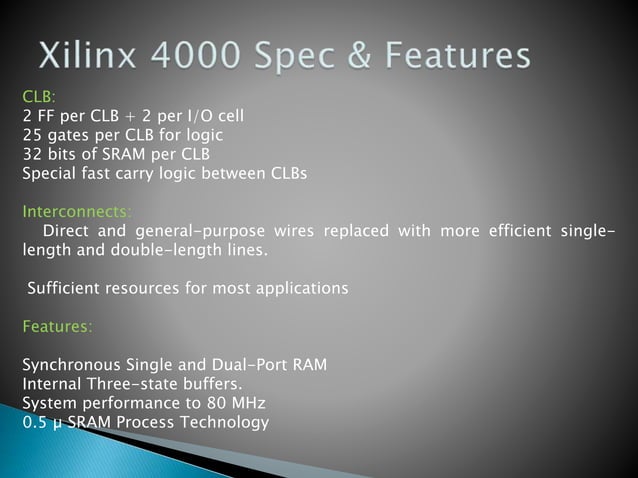 Xilinx 4000 Spec & Features

CLB:
2 FF per CLB + 2 per I/O cell
25 gates per CLB for logic
32 bits of SRAM per CLB
Special fast carry logic between CLBs

Interconnects:
Direct and general-purpose wires replaced with more efficient single-length and double-length lines.

Sufficient resources for most applications

Features:

Synchronous Single and Dual-Port RAM
Internal Three-state buffers.
System performance to 80 MHz
0.5 μ SRAM Process Technology